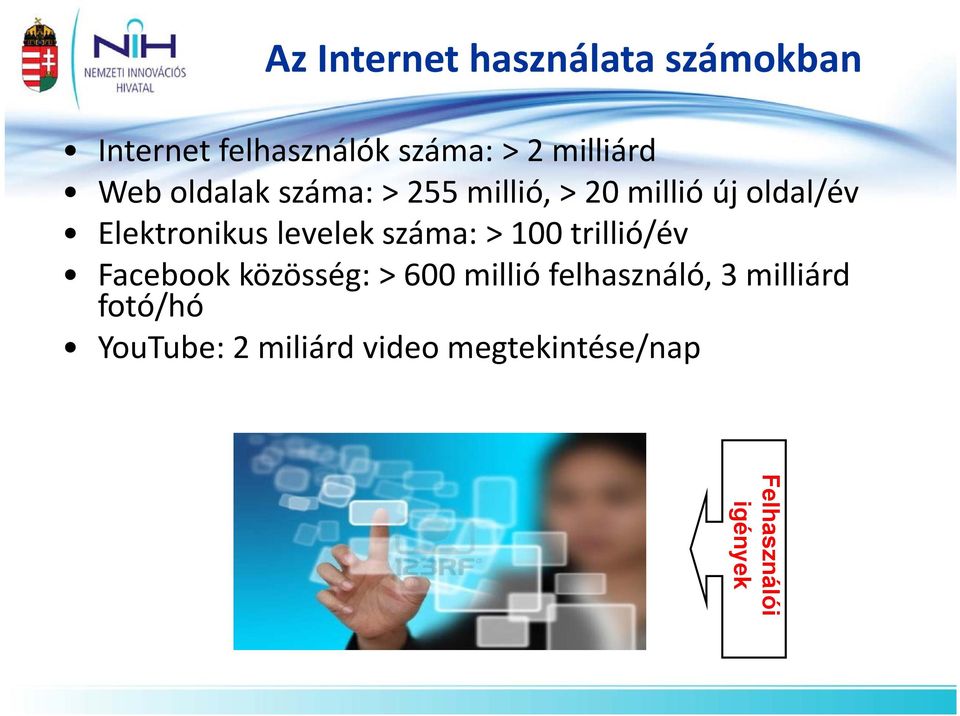 NIH
NEMZETI INNOVÁCIÓS HIVATAL

Az Internet használata számokban

• Internet felhasználók száma: > 2 milliárd
• Web oldalak száma: > 255 millió, > 20 millió új oldal/év
• Elektronikus levelek száma: > 100 trillió/év
• Facebook közösség: > 600 millió felhasználó, 3 milliárd fotó/hó
• YouTube: 2 miliárd video megtekintése/nap

123RF

Felhasználói igények